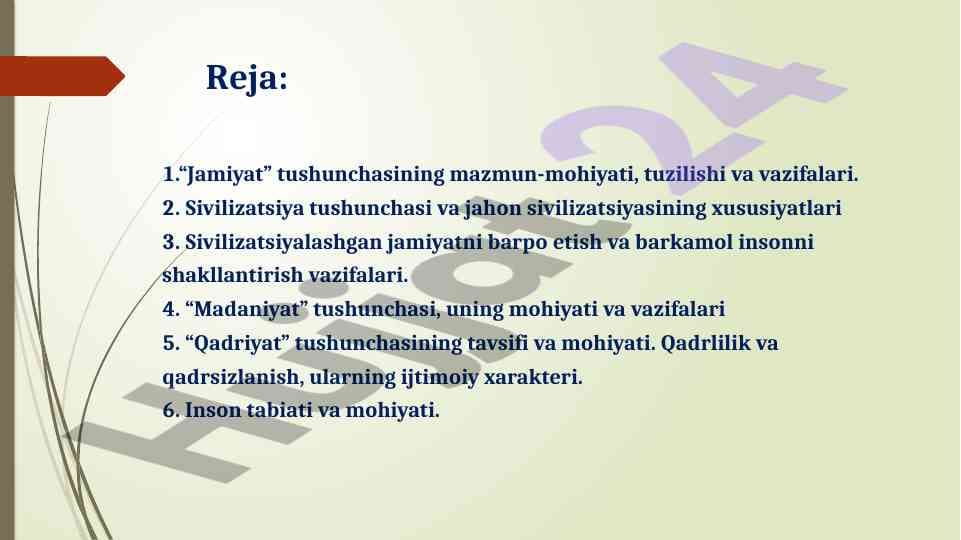 Reja:

1.“Jamiyat” tushunchasining mazmun-mohiyati, tuzilishi va vazifalari.
2. Sivilizatsiya tushunchasi va jahon sivilizatsiyasining xususiyatlari
3. Sivilizatsiyalashgan jamiyatni barpo etish va barkamol insonni shakllantirish vazifalari.
4. “Madaniyat” tushunchasi, uning mohiyati va vazifalari
5. “Qadriyat” tushunchasining tavsifi va mohiyati. Qadrlilik va qadrsizlanish, ularning ijtimoiy xarakteri.
6. Inson tabiati va mohiyati.

Hujjat24